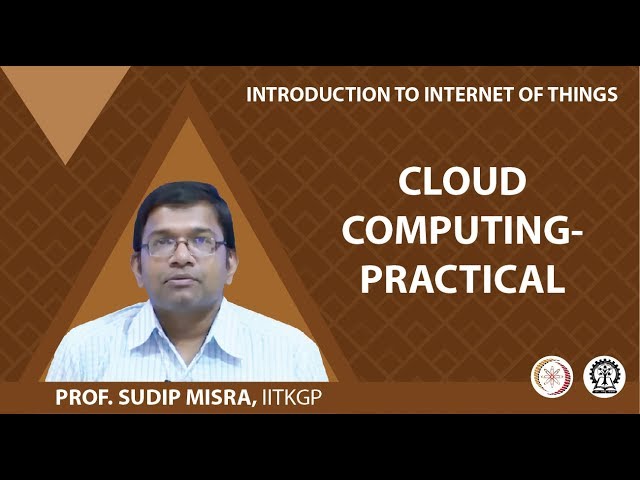 INTRODUCTION TO INTERNET OF THINGS

CLOUD COMPUTING-PRACTICAL

PROF. SUDIP MISRA, IITKGP